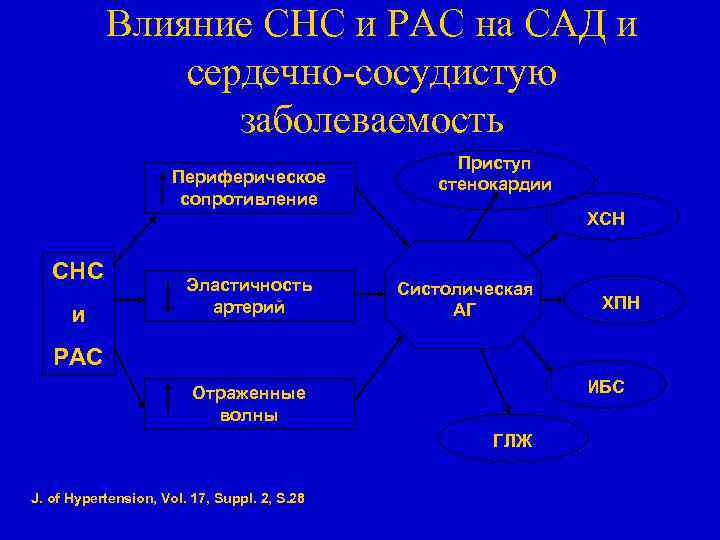 Влияние СНС и РАС на САД и сердечно-сосудистую заболеваемость

СНС
и
РАС

Периферическое сопротивление

Эластичность артерий

Отраженные волны

Систолическая АГ

Приступ стенокардии

ХСН

ХПН

ИБС

ГЛЖ

J. of Hypertension, Vol. 17, Suppl. 2, S.28